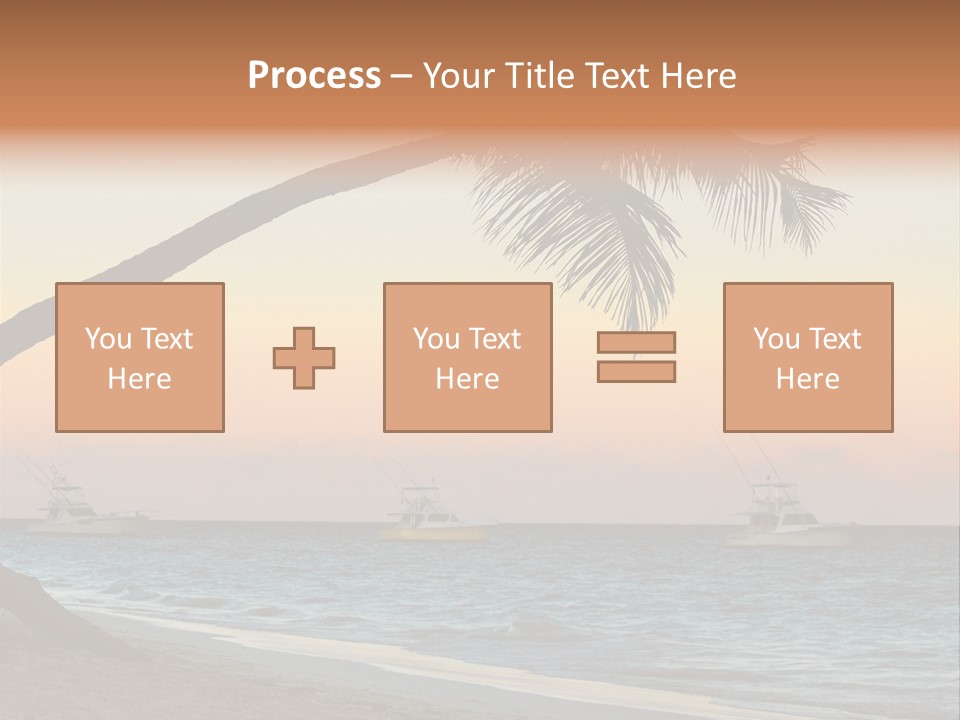 Process – Your Title Text Here

You Text Here

You Text Here

You Text Here